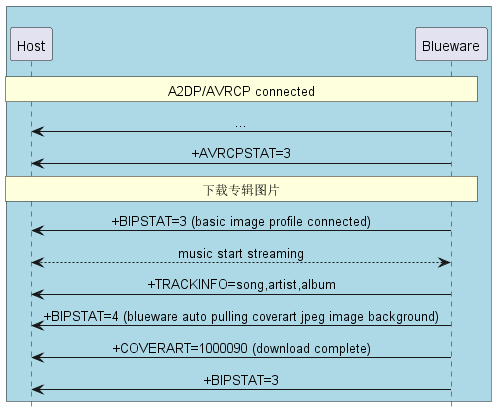 Host

Blueware

A2DP/AVRCP connected

...

+AVRCPSTAT=3

下载专辑图片

+BIPSTAT=3 (basic image profile connected)

music start streaming

+TRACKINFO=song,artist,album

+BIPSTAT=4 (blueware auto pulling coverart jpeg image background)

+COVERART=1000090 (download complete)

+BIPSTAT=3